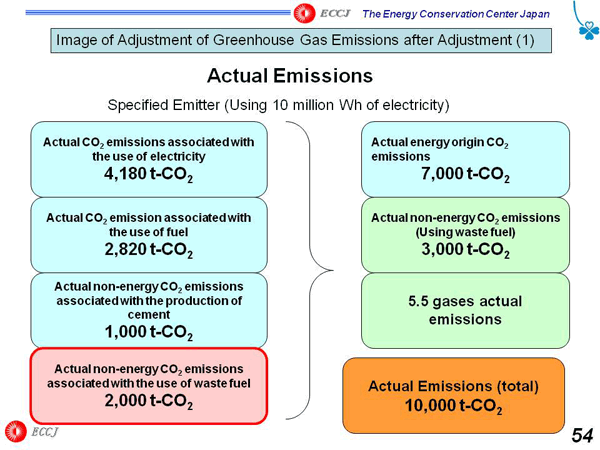 ECCJ The Energy Conservation Center Japan

Image of Adjustment of Greenhouse Gas Emissions after Adjustment (1)

Actual Emissions

Specified Emitter (Using 10 million Wh of electricity)

Actual $CO_2$ emissions associated with the use of electricity
4,180 t-$CO_2$

Actual $CO_2$ emission associated with the use of fuel
2,820 t-$CO_2$

Actual non-energy $CO_2$ emissions associated with the production of cement
1,000 t-$CO_2$

Actual non-energy $CO_2$ emissions associated with the use of waste fuel
2,000 t-$CO_2$

Actual energy origin $CO_2$ emissions
7,000 t-$CO_2$

Actual non-energy $CO_2$ emissions (Using waste fuel)
3,000 t-$CO_2$

5.5 gases actual emissions

Actual Emissions (total)
10,000 t-$CO_2$

ECCJ

54